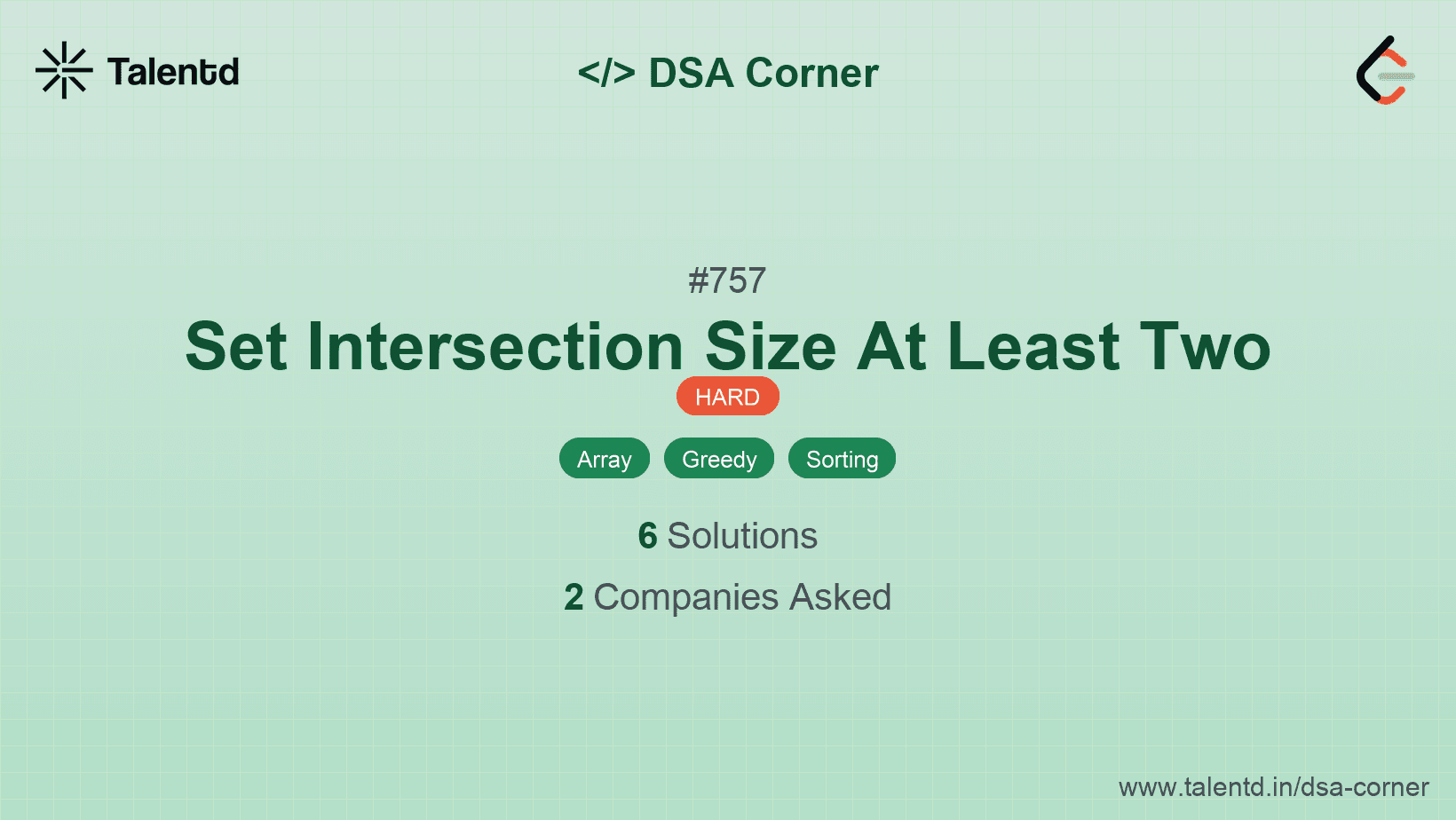 Talentd

</> DSA Corner

#757

Set Intersection Size At Least Two

HARD

Array Greedy Sorting

6 Solutions

2 Companies Asked

www.talentd.in/dsa-corner